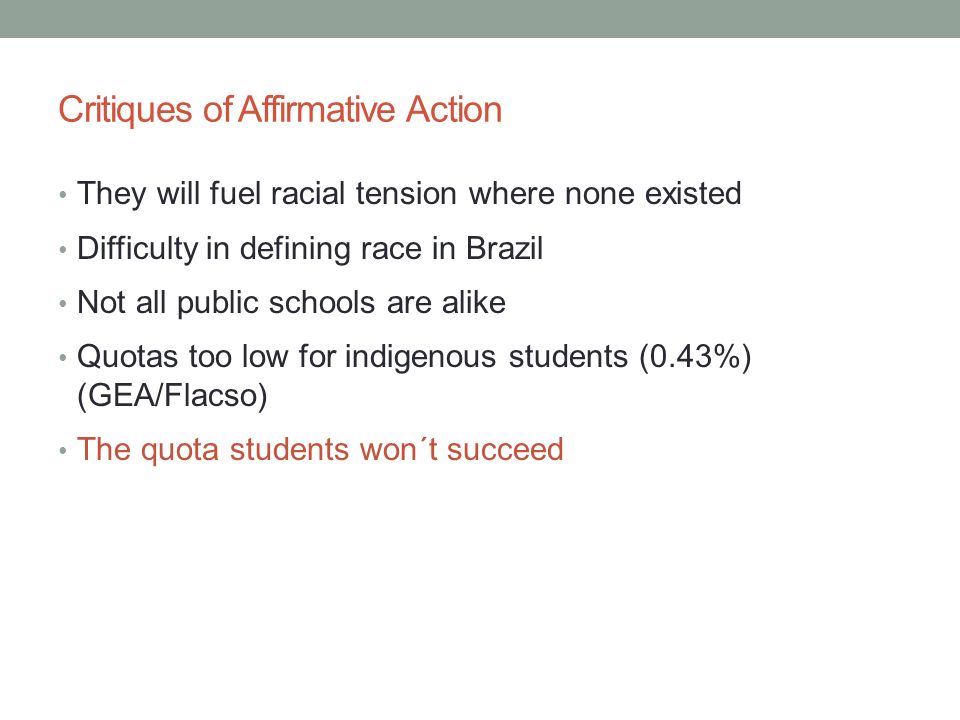 Critiques of Affirmative Action

• They will fuel racial tension where none existed
• Difficulty in defining race in Brazil
• Not all public schools are alike
• Quotas too low for indigenous students (0.43%) (GEA/Flacso)
• The quota students won´t succeed